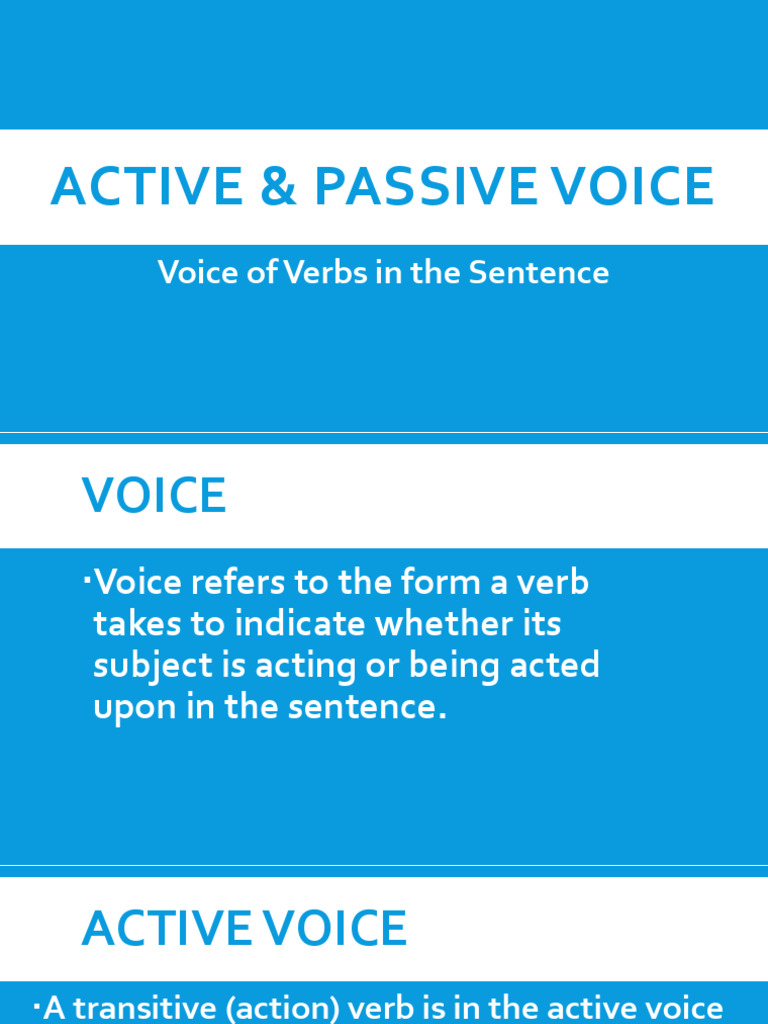 ACTIVE & PASSIVE VOICE

Voice of Verbs in the Sentence

VOICE

▪Voice refers to the form a verb takes to indicate whether its subject is acting or being acted upon in the sentence.

ACTIVE VOICE

▪A transitive (action) verb is in the active voice